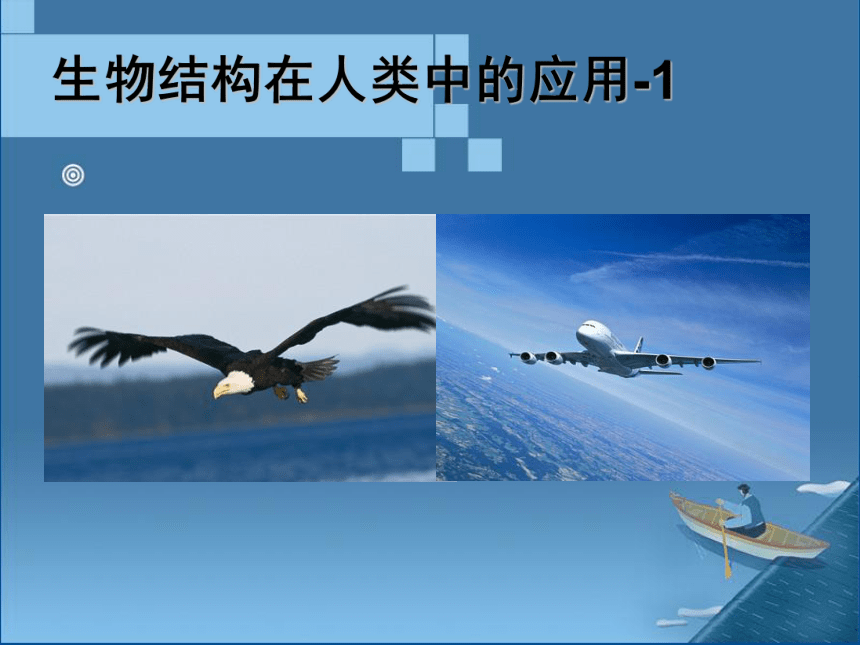 生物结构在人类中的应用-1